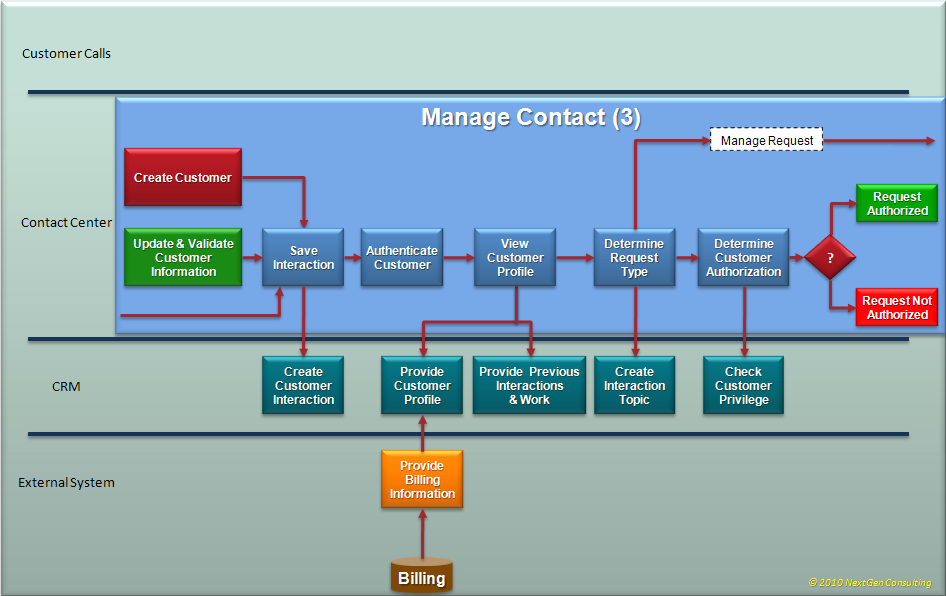 Customer Calls

Manage Contact (3)

Manage Request

Contact Center

Create Customer

Update & Validate Customer Information

Save Interaction

Authenticate Customer

View Customer Profile

Determine Request Type

Determine Customer Authorization

?

Request Authorized

Request Not Authorized

CRM

Create Customer Interaction

Provide Customer Profile

Provide Previous Interactions & Work

Create Interaction Topic

Check Customer Privilege

External System

Provide Billing Information

Billing

© 2010 NextGen Consulting